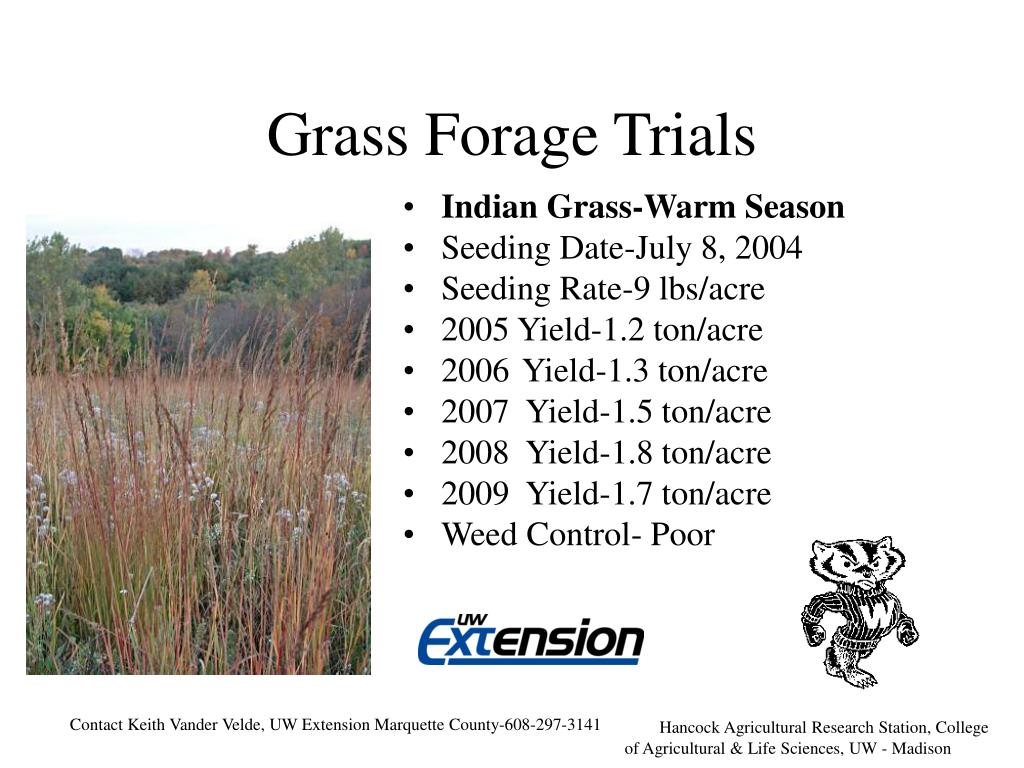 Grass Forage Trials

• Indian Grass-Warm Season
• Seeding Date-July 8, 2004
• Seeding Rate-9 lbs/acre
• 2005 Yield-1.2 ton/acre
• 2006 Yield-1.3 ton/acre
• 2007 Yield-1.5 ton/acre
• 2008 Yield-1.8 ton/acre
• 2009 Yield-1.7 ton/acre
• Weed Control- Poor

UW Extension

Contact Keith Vander Velde, UW Extension Marquette County-608-297-3141

Hancock Agricultural Research Station, College of Agricultural & Life Sciences, UW - Madison